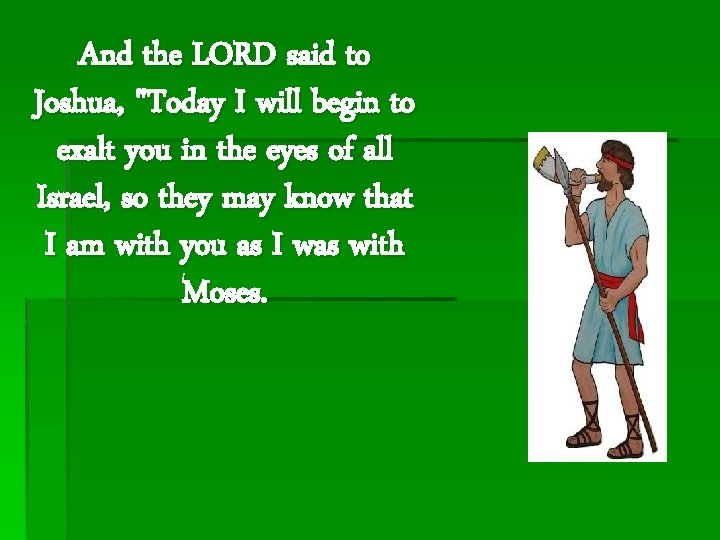 And the LORD said to Joshua, "Today I will begin to exalt you in the eyes of all Israel, so they may know that I am with you as I was with Moses.